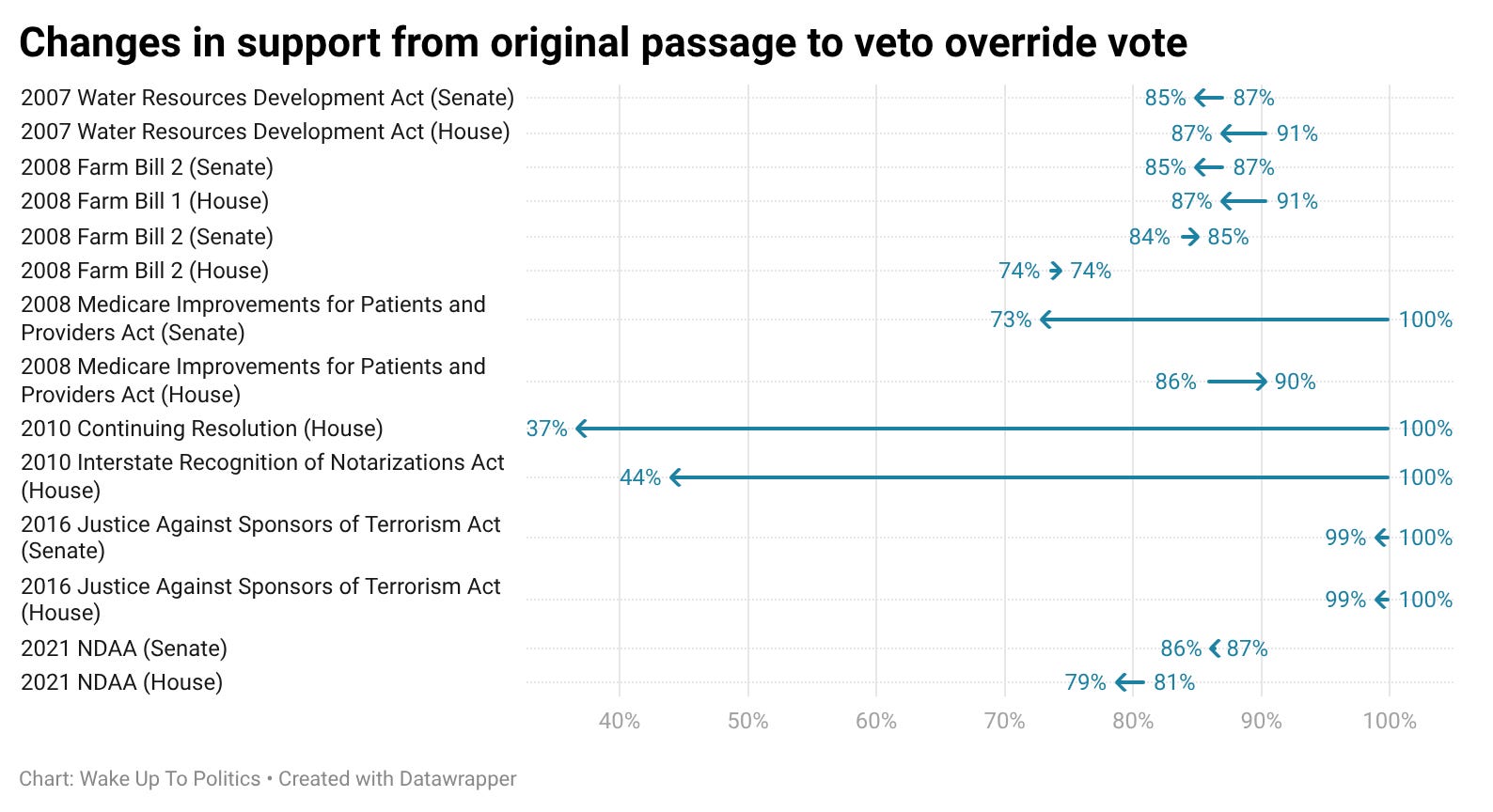 Changes in support from original passage to veto override vote

2007 Water Resources Development Act (Senate) 85% 87%
2007 Water Resources Development Act (House) 87% 91%
2008 Farm Bill 2 (Senate) 85% 87%
2008 Farm Bill 1 (House) 87% 91%
2008 Farm Bill 2 (Senate) 84% 85%
2008 Farm Bill 2 (House) 74% 74%
2008 Medicare Improvements for Patients and Providers Act (Senate) 73% 100%
2008 Medicare Improvements for Patients and Providers Act (House) 86% 90%
2010 Continuing Resolution (House) 37% 100%
2010 Interstate Recognition of Notarizations Act (House) 44% 100%
2016 Justice Against Sponsors of Terrorism Act (Senate) 99% 100%
2016 Justice Against Sponsors of Terrorism Act (House) 99% 100%
2021 NDAA (Senate) 86% 87%
2021 NDAA (House) 79% 81%

40% 50% 60% 70% 80% 90% 100%

Chart: Wake Up To Politics • Created with Datawrapper